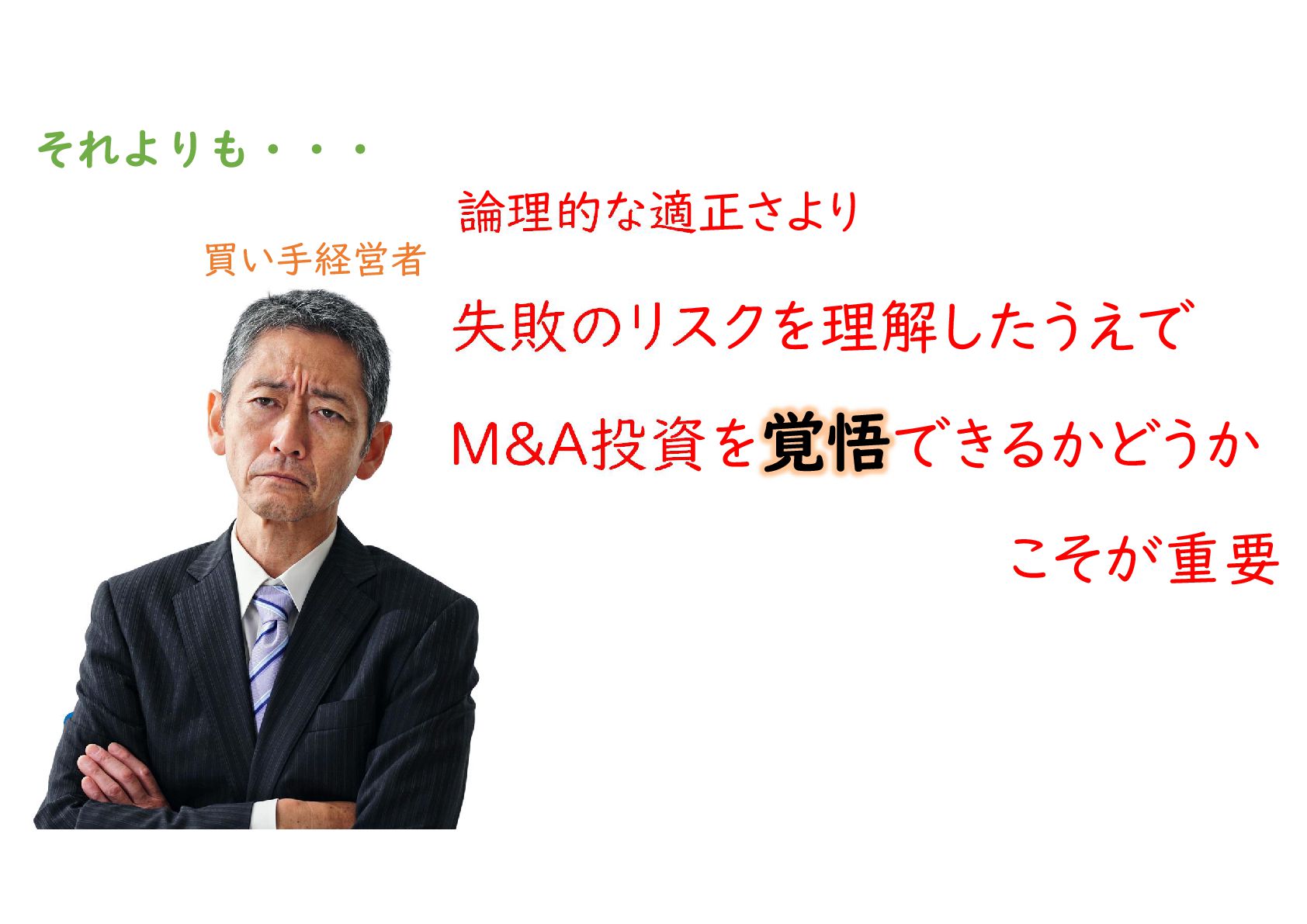 それよりも・・・

論理的な適正さより

買い手経営者

失敗のリスクを理解したうえで

M&A投資を覚悟できるかどうか

こそが重要